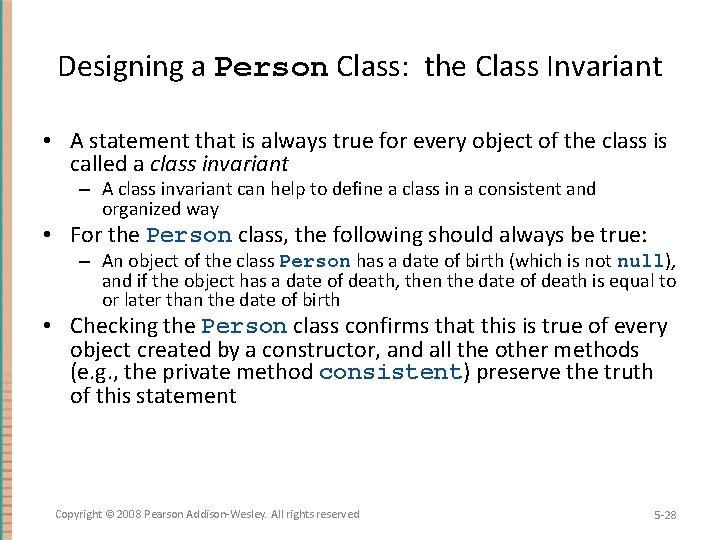 Designing a Person Class: the Class Invariant

• A statement that is always true for every object of the class is called a class invariant
– A class invariant can help to define a class in a consistent and organized way
• For the Person class, the following should always be true:
– An object of the class Person has a date of birth (which is not null), and if the object has a date of death, then the date of death is equal to or later than the date of birth
• Checking the Person class confirms that this is true of every object created by a constructor, and all the other methods (e.g., the private method consistent) preserve the truth of this statement

Copyright © 2008 Pearson Addison-Wesley. All rights reserved

5-28